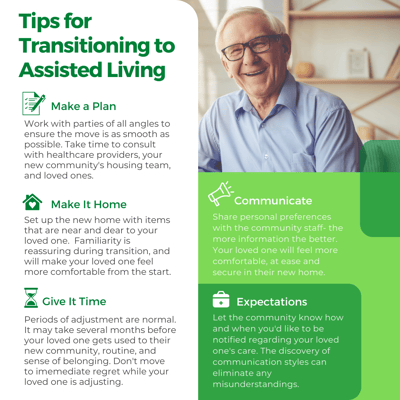 Tips for Transitioning to Assisted Living

Make a Plan

Work with parties of all angles to ensure the move is as smooth as possible. Take time to consult with healthcare providers, your new community's housing team, and loved ones.

Make It Home

Set up the new home with items that are near and dear to your loved one. Familiarity is reassuring during transition, and will make your loved one feel more comfortable from the start.

Give It Time

Periods of adjustment are normal. It may take several months before your loved one gets used to their new community, routine, and sense of belonging. Don't move to imemediate regret while your loved one is adjusting.

Communicate

Share personal preferences with the community staff- the more information the better. Your loved one will feel more comfortable, at ease and secure in their new home.

Expectations

Let the community know how and when you'd like to be notified regarding your loved one's care. The discovery of communication styles can eliminate any misunderstandings.